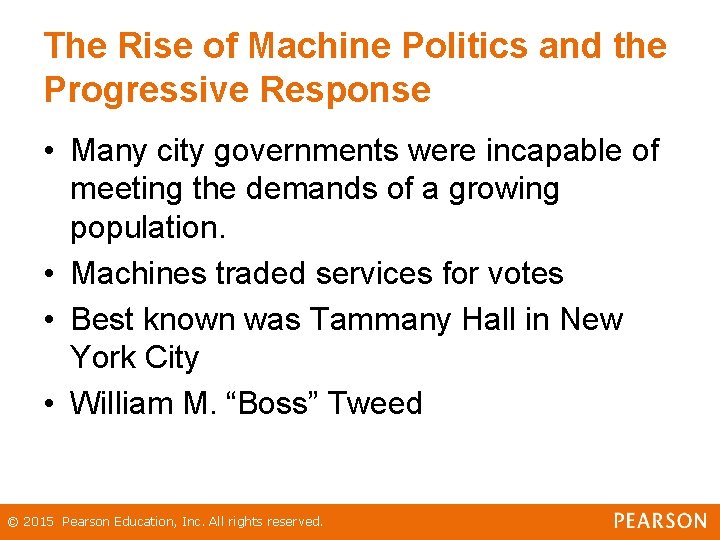 The Rise of Machine Politics and the Progressive Response

• Many city governments were incapable of meeting the demands of a growing population.
• Machines traded services for votes
• Best known was Tammany Hall in New York City
• William M. “Boss” Tweed

© 2015 Pearson Education, Inc. All rights reserved.

PEARSON